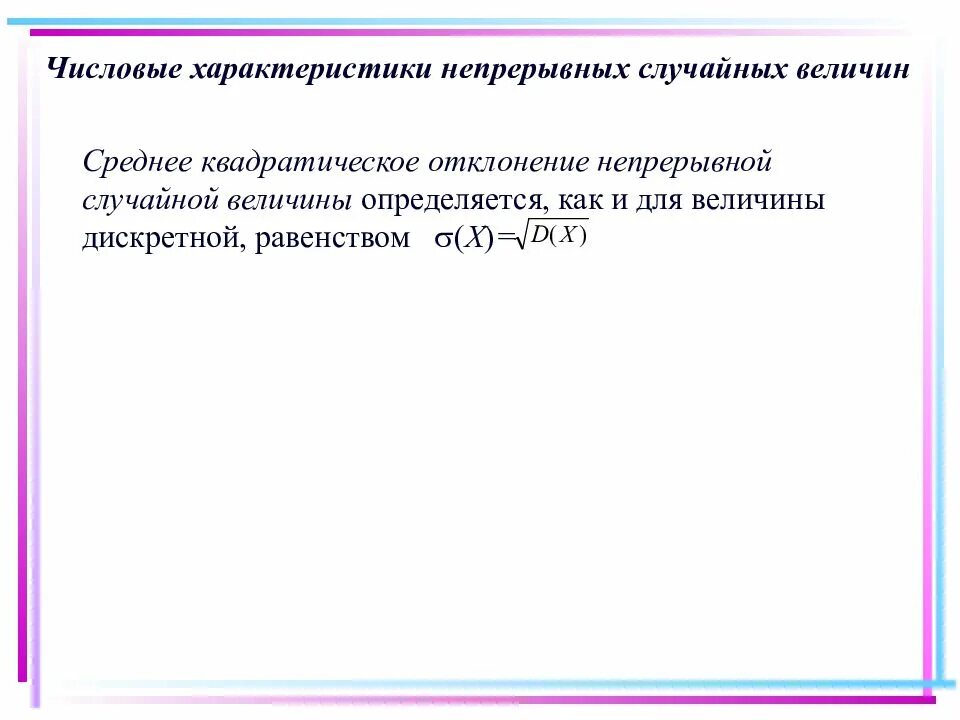 Числовые характеристики непрерывных случайных величин

Среднее квадратическое отклонение непрерывной случайной величины определяется, как и для величины дискретной, равенством $\sigma(X)=\sqrt{D(X)}$